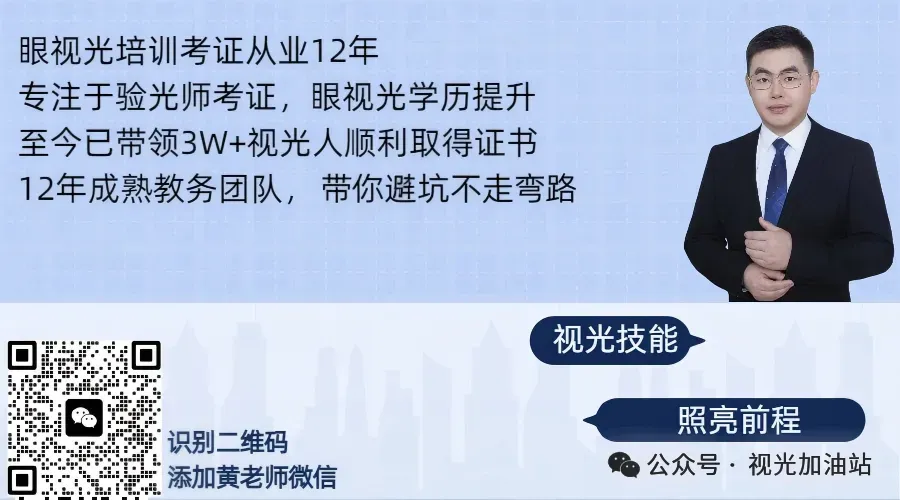 眼视光培训考证从业12年
专注于验光师考证，眼视光学历提升
至今已带领3W+视光人顺利取得证书
12年成熟教务团队，带你避坑不走弯路

视光技能

照亮前程

识别二维码
添加黄老师微信

公众号 · 视光加油站